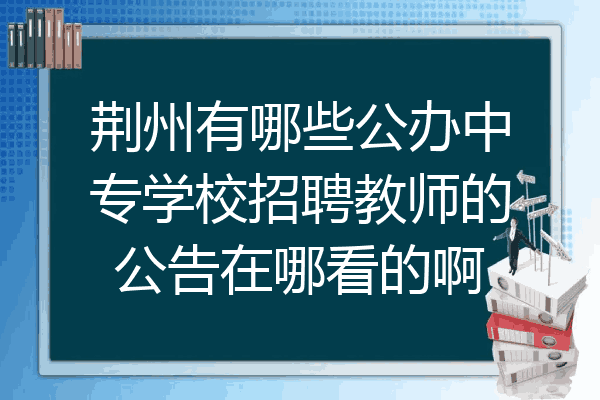 荆州有哪些公办中专学校招聘教师的公告在哪看的啊